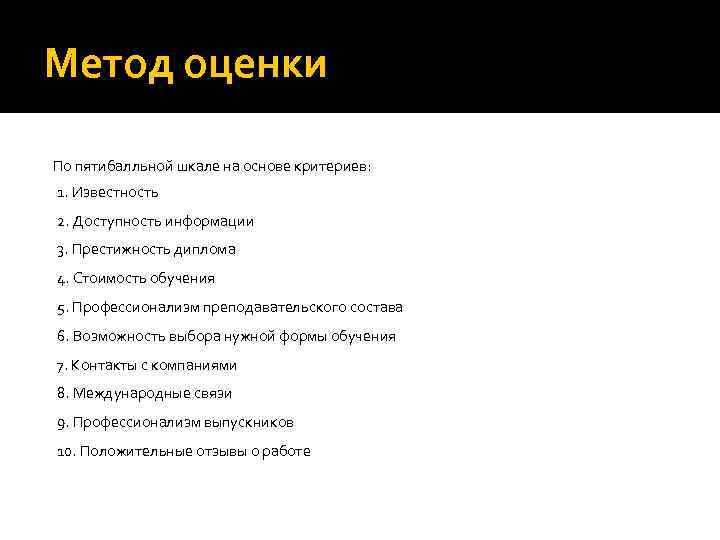 Метод оценки

По пятибалльной шкале на основе критериев:
1. Известность
2. Доступность информации
3. Престижность диплома
4. Стоимость обучения
5. Профессионализм преподавательского состава
6. Возможность выбора нужной формы обучения
7. Контакты с компаниями
8. Международные связи
9. Профессионализм выпускников
10. Положительные отзывы о работе